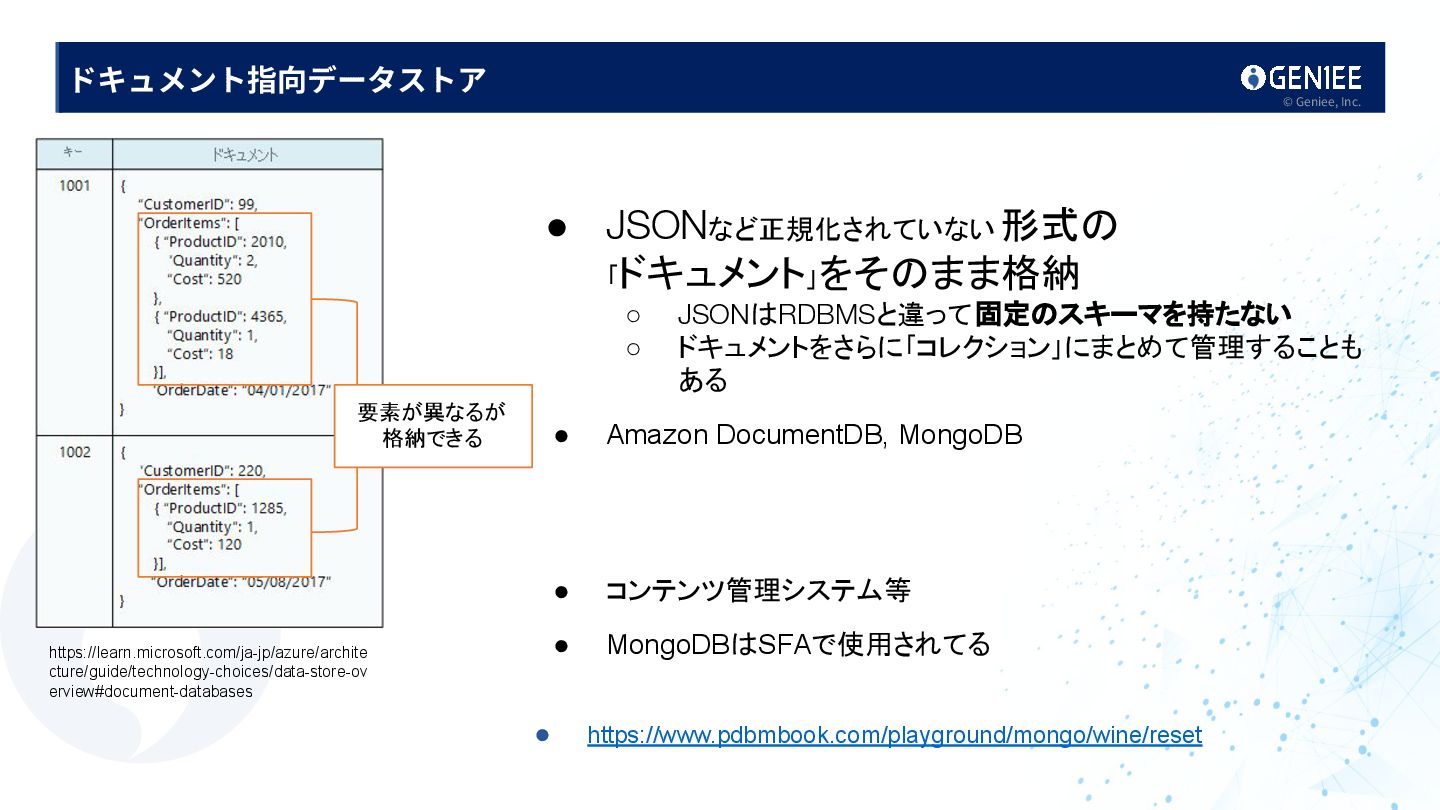 ドキュメント指向データストア

GENIEE
© Geniee, Inc.

| キー | ドキュメント |
|---|---|
| 1001 | { "CustomerID": 99, "OrderItems": [ { "ProductID": 2010, "Quantity": 2, "Cost": 520 }, { "ProductID": 4365, "Quantity": 1, "Cost": 18 }], "OrderDate": "04/01/2017" } |
| 1002 | { "CustomerID": 220, "OrderItems": [ { "ProductID": 1285, "Quantity": 1, "Cost": 120 }], "OrderDate": "05/08/2017" } |

要素が異なるが格納できる

https://learn.microsoft.com/ja-jp/azure/architecture/guide/technology-choices/data-store-overview#document-databases

● JSONなど正規化されていない 形式の「ドキュメント」をそのまま格納
○ JSONはRDBMSと違って固定のスキーマを持たない
○ ドキュメントをさらに「コレクション」にまとめて管理することもある

● Amazon DocumentDB, MongoDB

● コンテンツ管理システム等

● MongoDBはSFAで使用されてる

● https://www.pdbmbook.com/playground/mongo/wine/reset